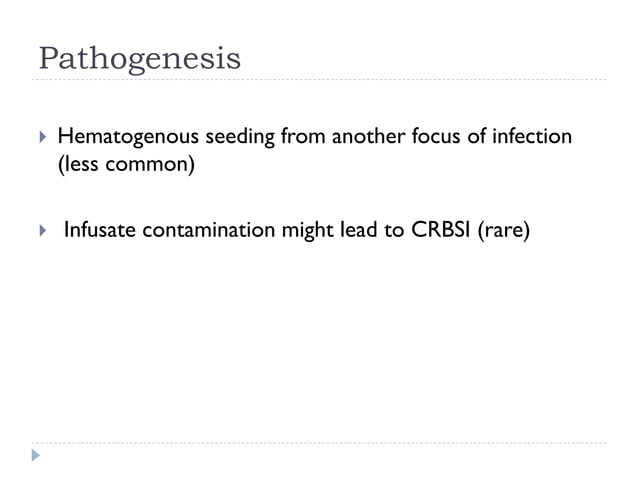 Pathogenesis

Hematogenous seeding from another focus of infection (less common)

Infusate contamination might lead to CRBSI (rare)